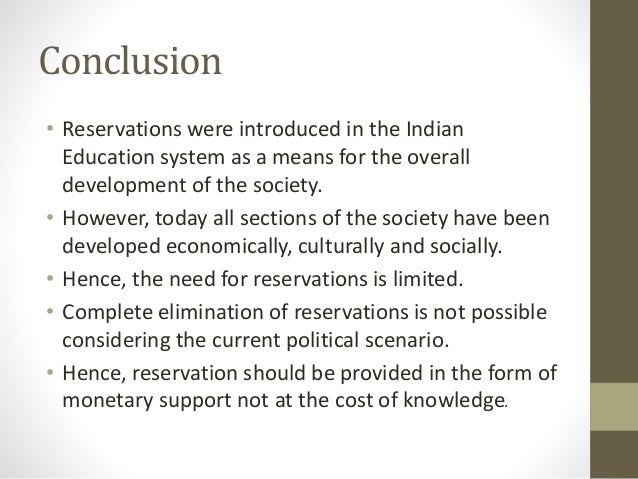 Conclusion

• Reservations were introduced in the Indian Education system as a means for the overall development of the society.
• However, today all sections of the society have been developed economically, culturally and socially.
• Hence, the need for reservations is limited.
• Complete elimination of reservations is not possible considering the current political scenario.
• Hence, reservation should be provided in the form of monetary support not at the cost of knowledge.